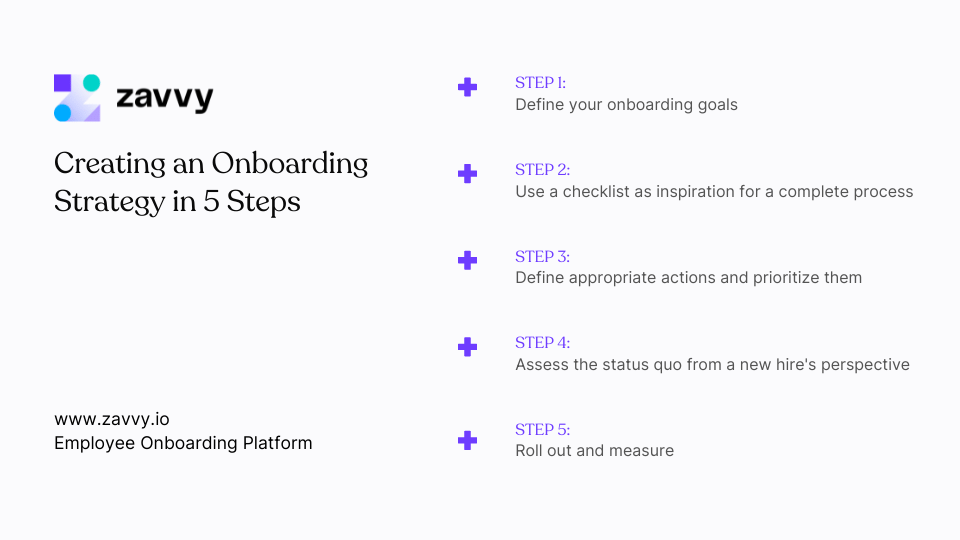 zavvy

Creating an Onboarding Strategy in 5 Steps

www.zavvy.io
Employee Onboarding Platform

STEP 1:
Define your onboarding goals

STEP 2:
Use a checklist as inspiration for a complete process

STEP 3:
Define appropriate actions and prioritize them

STEP 4:
Assess the status quo from a new hire's perspective

STEP 5:
Roll out and measure